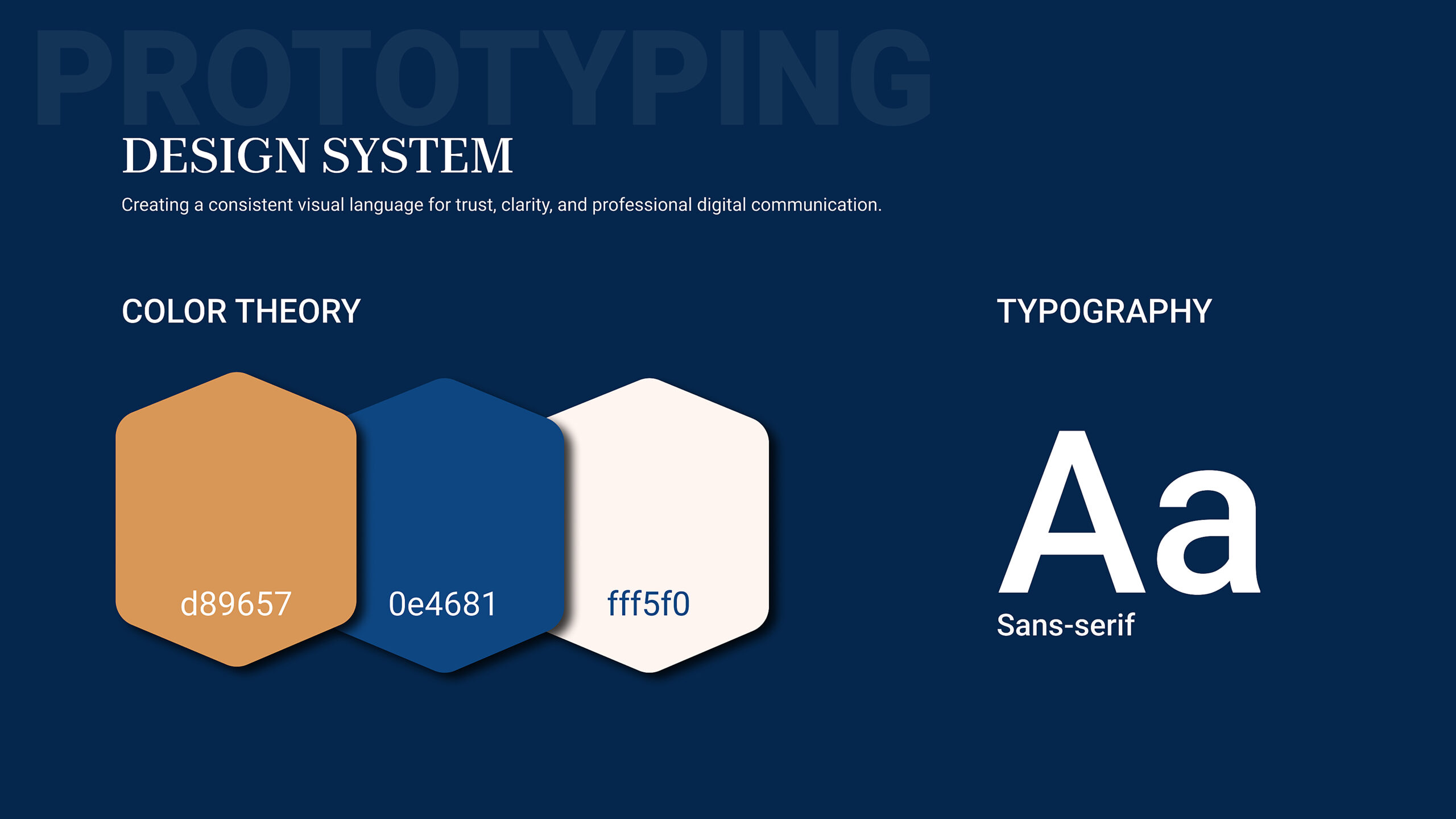 PROTOTYPING

DESIGN SYSTEM

Creating a consistent visual language for trust, clarity, and professional digital communication.

COLOR THEORY

d89657

0e4681

fff5f0

TYPOGRAPHY

Aa

Sans-serif